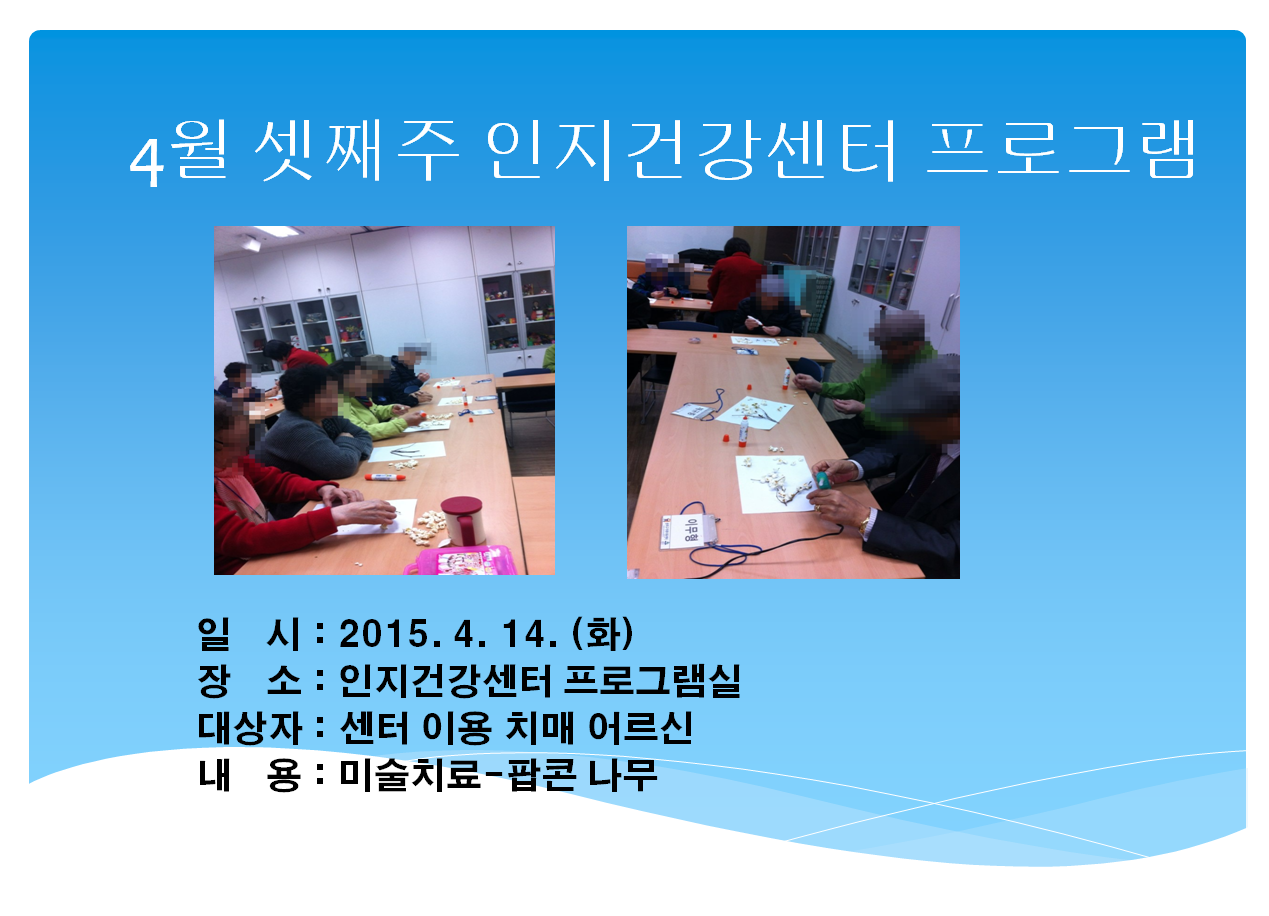 4월 셋째주 인지건강센터 프로그램

일 시 : 2015. 4. 14. (화)
장 소 : 인지건강센터 프로그램실
대상자 : 센터 이용 치매 어르신
내 용 : 미술치료-팝콘 나무